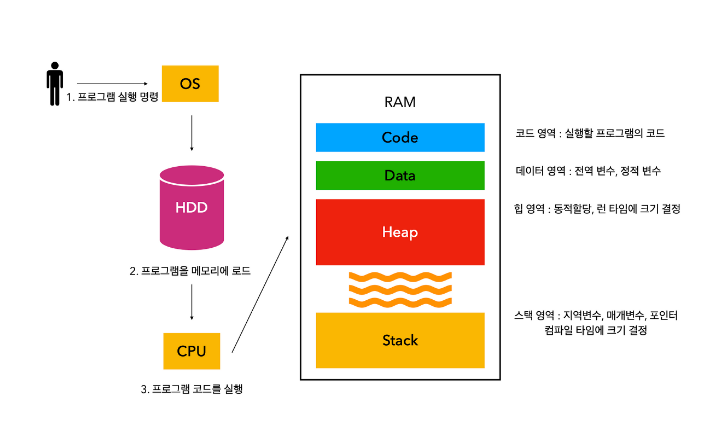 1. 프로그램 실행 명령

OS

HDD

2. 프로그램을 메모리에 로드

CPU

3. 프로그램 코드를 실행

RAM

Code

Data

Heap

Stack

코드 영역 : 실행할 프로그램의 코드

데이터 영역 : 전역 변수, 정적 변수

힙 영역 : 동적할당, 런 타임에 크기 결정

스택 영역 : 지역변수, 매개변수, 포인터
컴파일 타임에 크기 결정